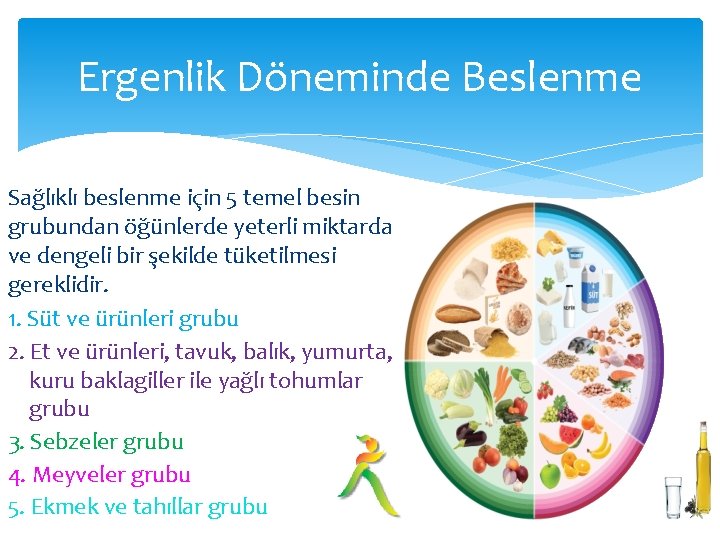 Ergenlik Döneminde Beslenme

Sağlıklı beslenme için 5 temel besin grubundan öğünlerde yeterli miktarda ve dengeli bir şekilde tüketilmesi gereklidir.

1. Süt ve ürünleri grubu

2. Et ve ürünleri, tavuk, balık, yumurta, kuru baklagiller ile yağlı tohumlar grubu

3. Sebzeler grubu

4. Meyveler grubu

5. Ekmek ve tahıllar grubu

SÜT

KEFİR